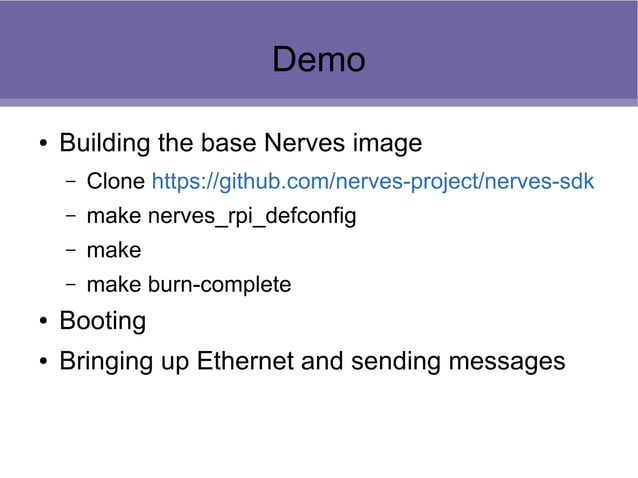 Demo

• Building the base Nerves image
  – Clone https://github.com/nerves-project/nerves-sdk
  – make nerves_rpi_defconfig
  – make
  – make burn-complete
• Booting
• Bringing up Ethernet and sending messages